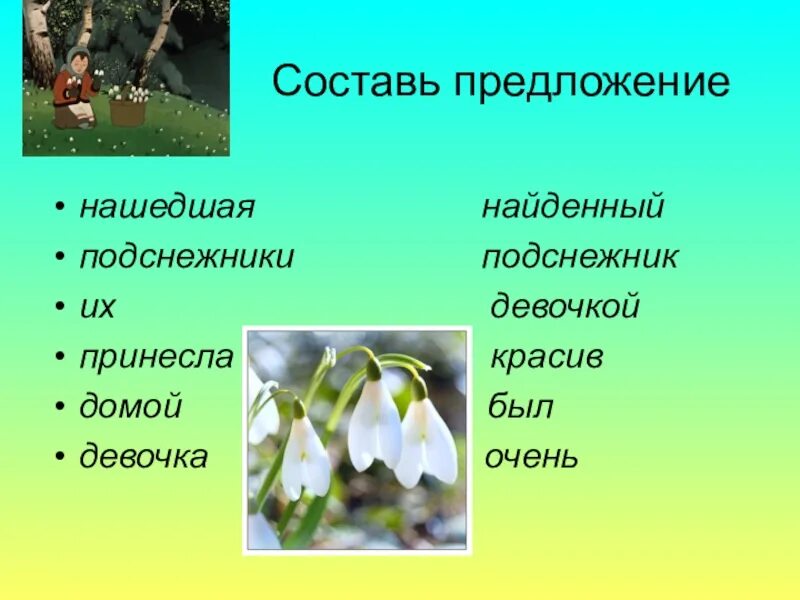 Составь предложение

• нашедшая
• подснежники
• их
• принесла
• домой
• девочка

найденный
подснежник
девочкой
красив
был
очень